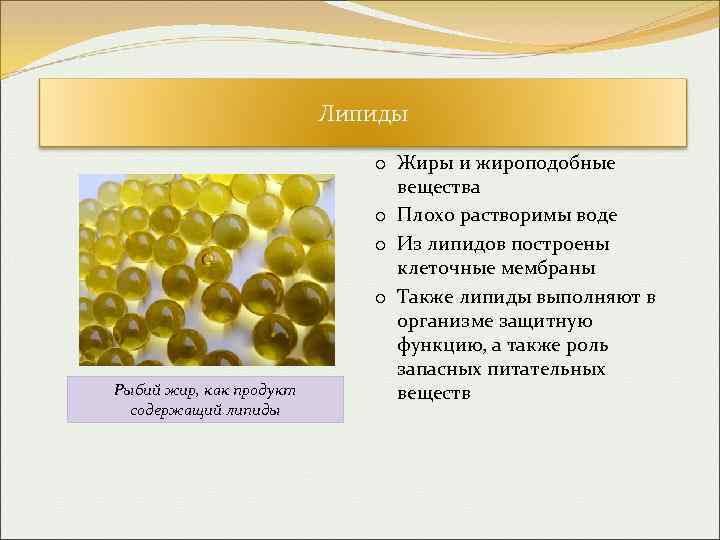 Липиды

Рыбий жир, как продукт содержащий липиды

o Жиры и жироподобные вещества
o Плохо растворимы воде
o Из липидов построены клеточные мембраны
o Также липиды выполняют в организме защитную функцию, а также роль запасных питательных веществ